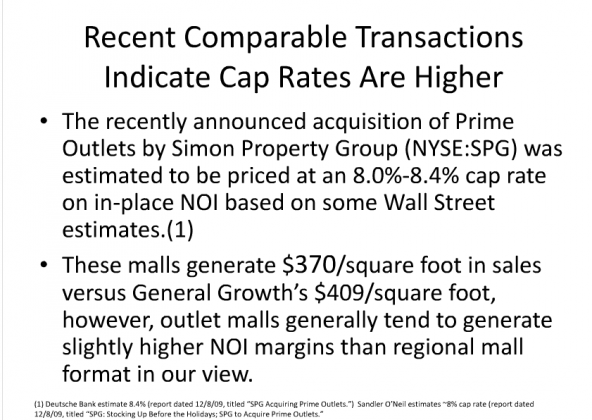 Recent Comparable Transactions Indicate Cap Rates Are Higher

• The recently announced acquisition of Prime Outlets by Simon Property Group (NYSE:SPG) was estimated to be priced at an 8.0%-8.4% cap rate on in-place NOI based on some Wall Street estimates.(1)

• These malls generate \$370/square foot in sales versus General Growth's \$409/square foot, however, outlet malls generally tend to generate slightly higher NOI margins than regional mall format in our view.

(1) Deutsche Bank estimate 8.4% (report dated 12/8/09, titled "SPG Acquiring Prime Outlets.") Sandler O'Neil estimates ~8% cap rate (report dated 12/8/09, titled "SPG: Stocking Up Before the Holidays; SPG to Acquire Prime Outlets."